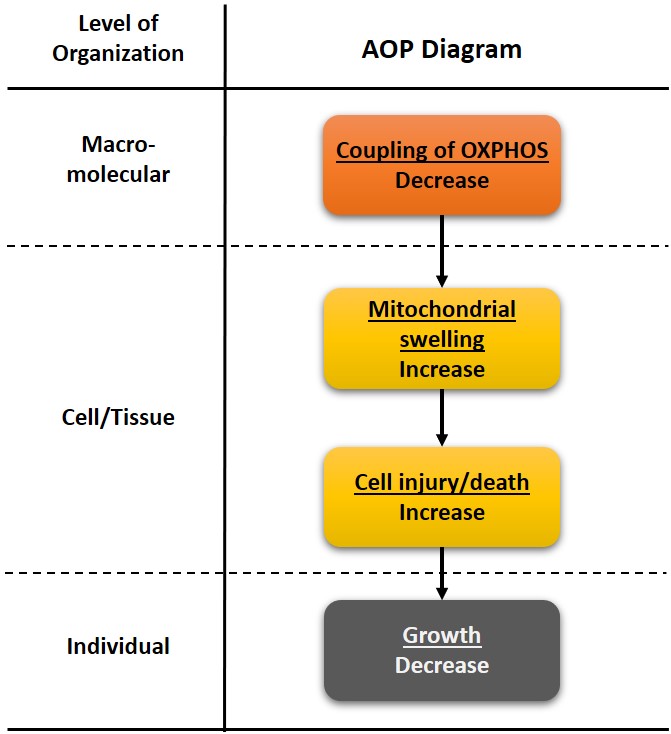 | Level of Organization | AOP Diagram |
|---|---|
| Macro-molecular | Coupling of OXPHOS Decrease |
| Cell/Tissue | Mitochondrial swelling Increase |
| | Cell injury/death Increase |
| Individual | Growth Decrease |